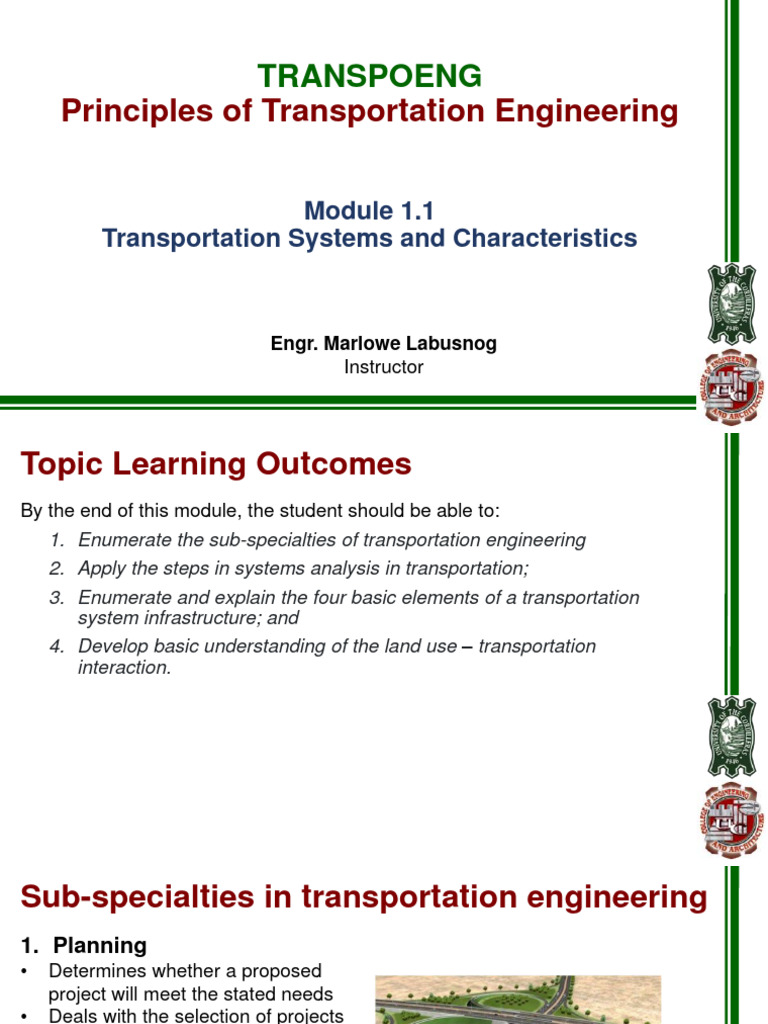 TRANSPOENG
Principles of Transportation Engineering

Module 1.1
Transportation Systems and Characteristics

Engr. Marlowe Labusnog
Instructor

Topic Learning Outcomes

By the end of this module, the student should be able to:

1. Enumerate the sub-specialties of transportation engineering
2. Apply the steps in systems analysis in transportation;
3. Enumerate and explain the four basic elements of a transportation system infrastructure; and
4. Develop basic understanding of the land use – transportation interaction.

Sub-specialties in transportation engineering

1. Planning
• Determines whether a proposed project will meet the stated needs
• Deals with the selection of projects